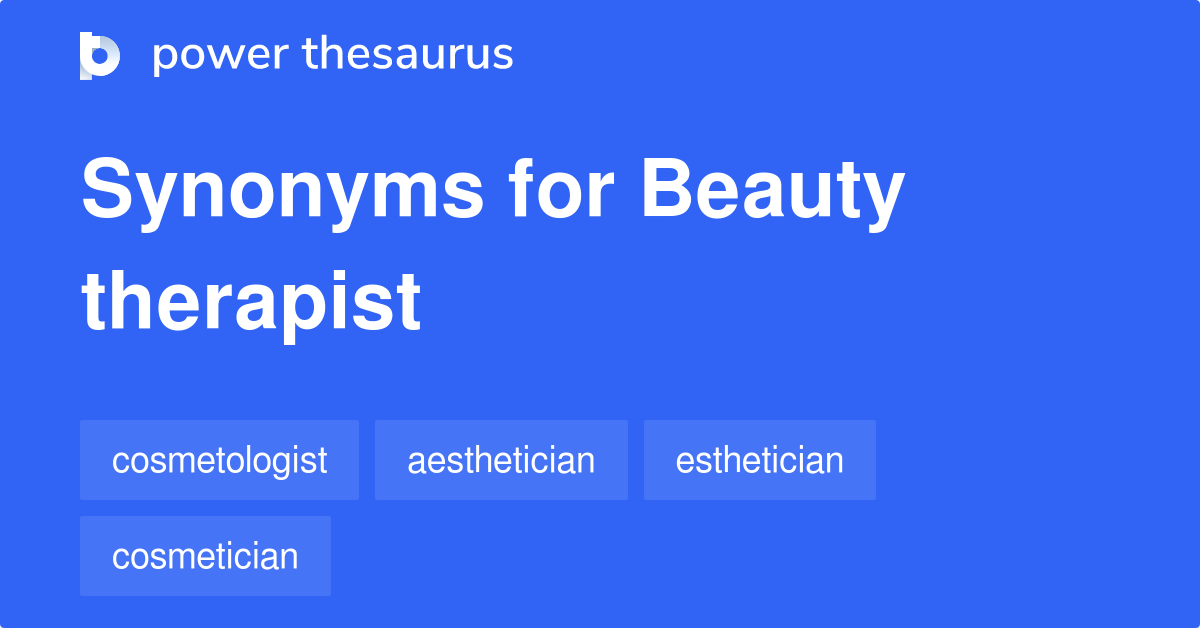 power thesaurus

Synonyms for Beauty therapist

cosmetologist

aesthetician

esthetician

cosmetician